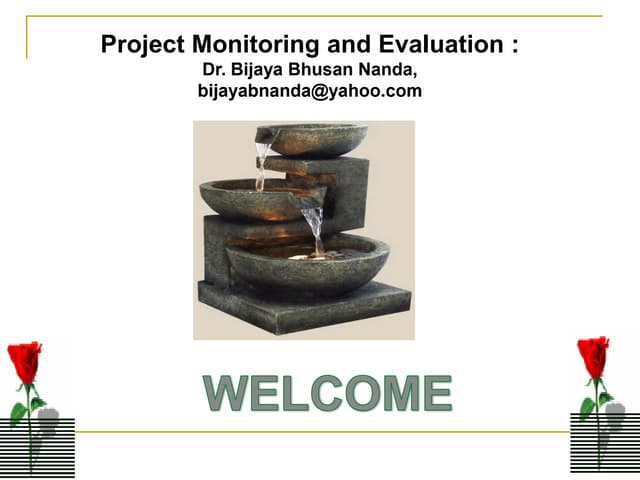 Project Monitoring and Evaluation :
Dr. Bijaya Bhusan Nanda,
bijayabnanda@yahoo.com

WELCOME